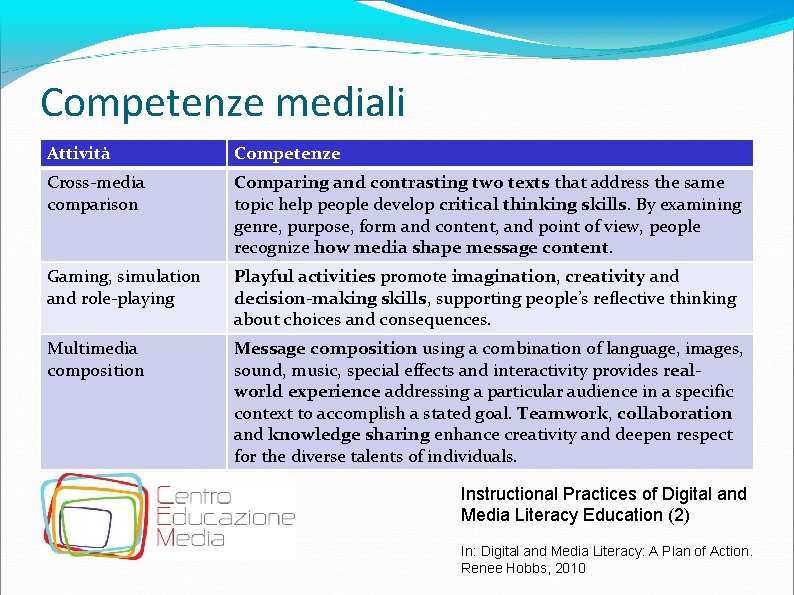 Competenze mediali

| Attività | Competenze |
|---|---|
| Cross-media comparison | Comparing and contrasting two texts that address the same topic help people develop critical thinking skills. By examining genre, purpose, form and content, and point of view, people recognize how media shape message content. |
| Gaming, simulation and role-playing | Playful activities promote imagination, creativity and decision-making skills, supporting people's reflective thinking about choices and consequences. |
| Multimedia composition | Message composition using a combination of language, images, sound, music, special effects and interactivity provides real-world experience addressing a particular audience in a specific context to accomplish a stated goal. Teamwork, collaboration and knowledge sharing enhance creativity and deepen respect for the diverse talents of individuals. |

Centro Educazione Media

Instructional Practices of Digital and Media Literacy Education (2)

In: Digital and Media Literacy: A Plan of Action. Renee Hobbs, 2010